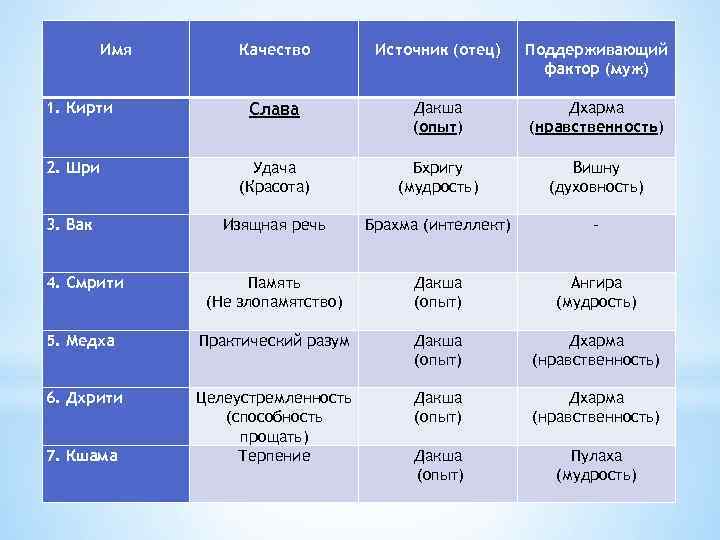 | Имя | Качество | Источник (отец) | Поддерживающий фактор (муж) |
|---|---|---|---|
| 1. Кирти | Слава | Дакша (опыт) | Дхарма (нравственность) |
| 2. Шри | Удача (Красота) | Бхригу (мудрость) | Вишну (духовность) |
| 3. Вак | Изящная речь | Брахма (интеллект) | - |
| 4. Смрити | Память (Не злопамятство) | Дакша (опыт) | Ангира (мудрость) |
| 5. Медха | Практический разум | Дакша (опыт) | Дхарма (нравственность) |
| 6. Дхрити | Целеустремленность (способность прощать) | Дакша (опыт) | Дхарма (нравственность) |
| 7. Кшама | Терпение | Дакша (опыт) | Пулаха (мудрость) |